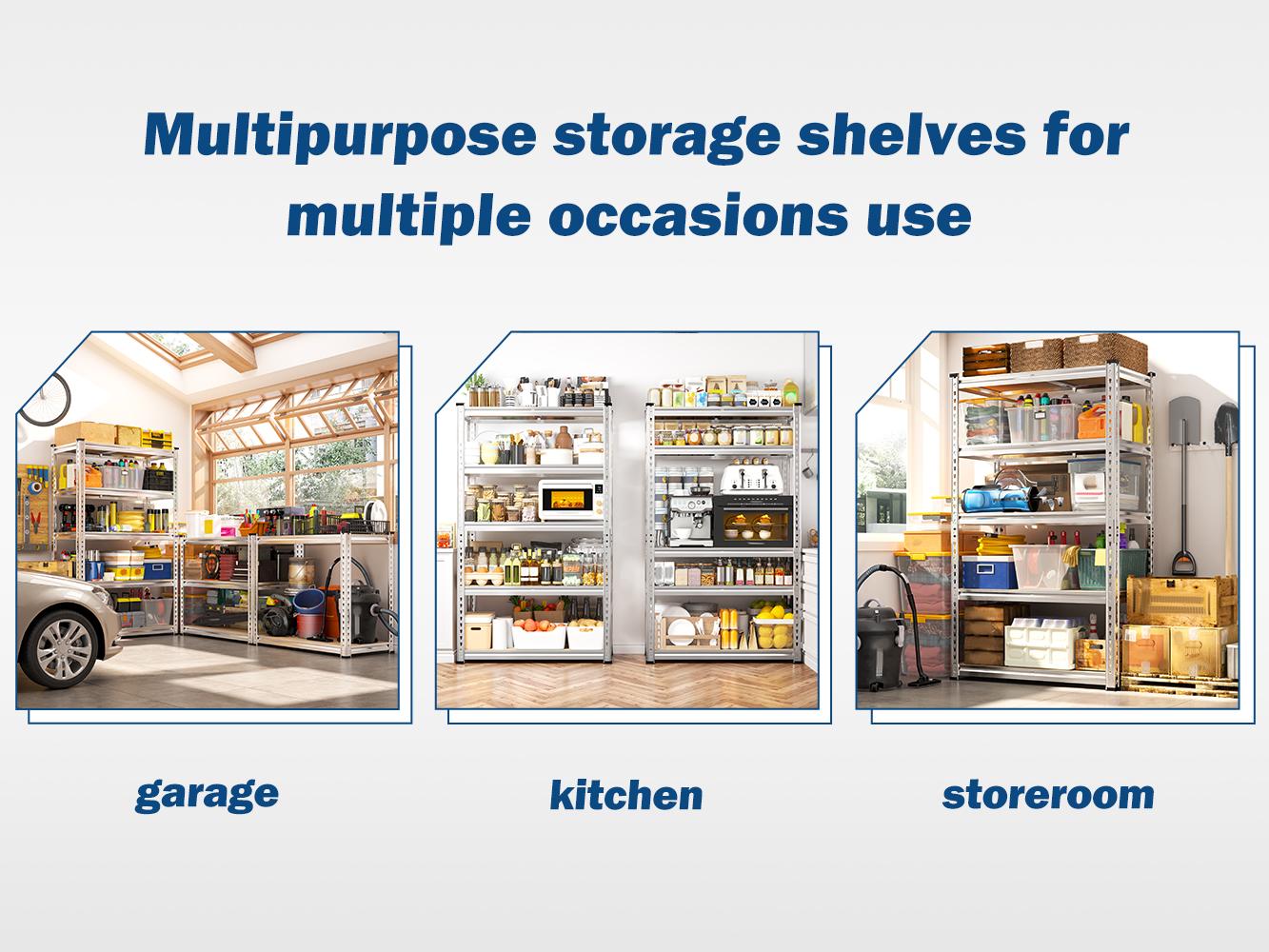 Multipurpose storage shelves for multiple occasions use

garage

kitchen

storeroom